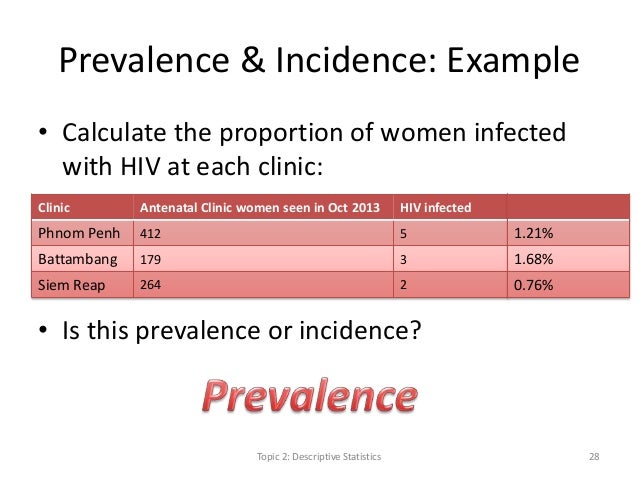 Prevalence & Incidence: Example

• Calculate the proportion of women infected with HIV at each clinic:

| Clinic | Antenatal Clinic women seen in Oct 2013 | HIV infected | |
|---|---|---|---|
| Phnom Penh | 412 | 5 | 1.21% |
| Battambang | 179 | 3 | 1.68% |
| Siem Reap | 264 | 2 | 0.76% |

• Is this prevalence or incidence?

Prevalence

Topic 2: Descriptive Statistics

28